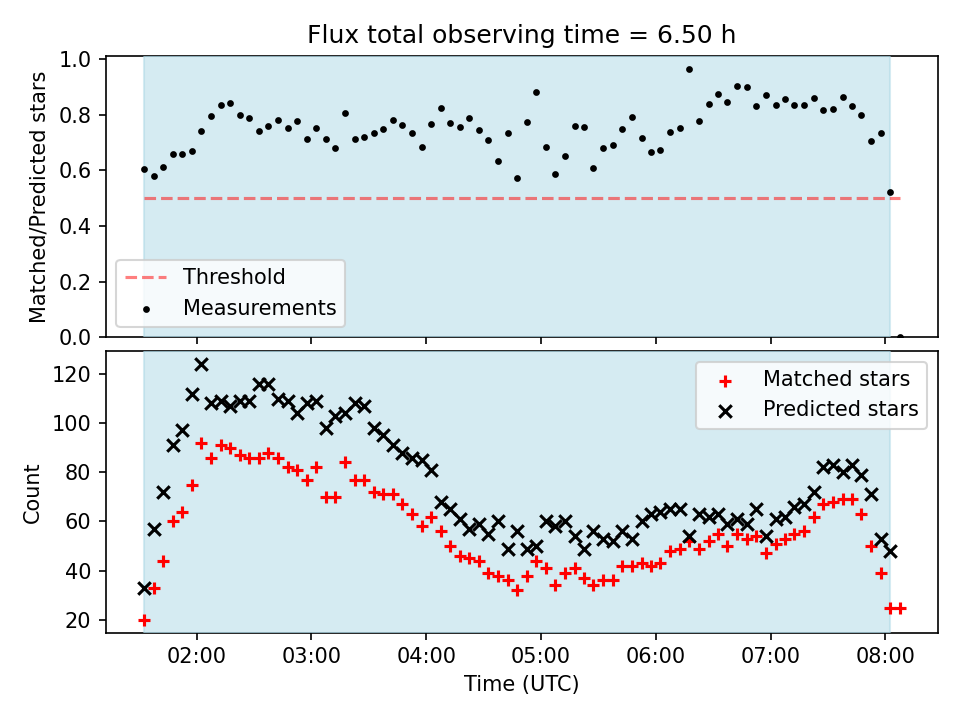 Flux total observing time = 6.50 h

Matched/Predicted stars

1.0
0.8
0.6
0.4
0.2
0.0

Threshold
Measurements

Count

120
100
80
60
40
20

Matched stars
Predicted stars

02:00
03:00
04:00
05:00
06:00
07:00
08:00

Time (UTC)